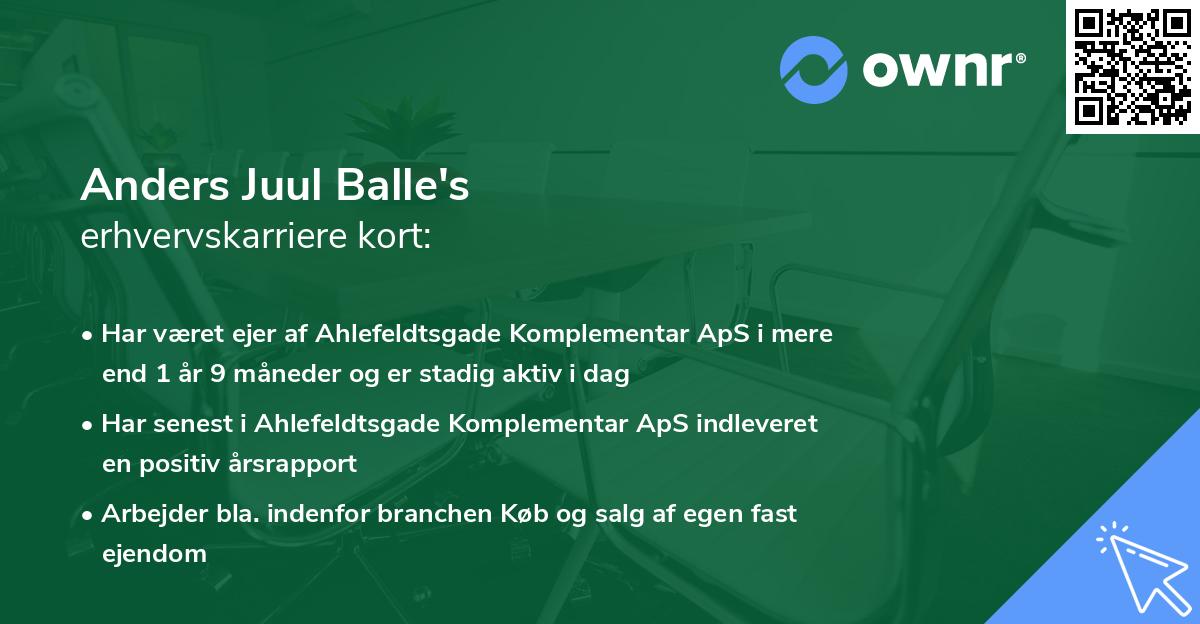 ownr®

Anders Juul Balle's
erhvervskarriere kort:

• Har været ejer af Ahlefeldtsgade Komplementar ApS i mere end 1 år 9 måneder og er stadig aktiv i dag
• Har senest i Ahlefeldtsgade Komplementar ApS indleveret en positiv årsrapport
• Arbejder bla. indenfor branchen Køb og salg af egen fast ejendom